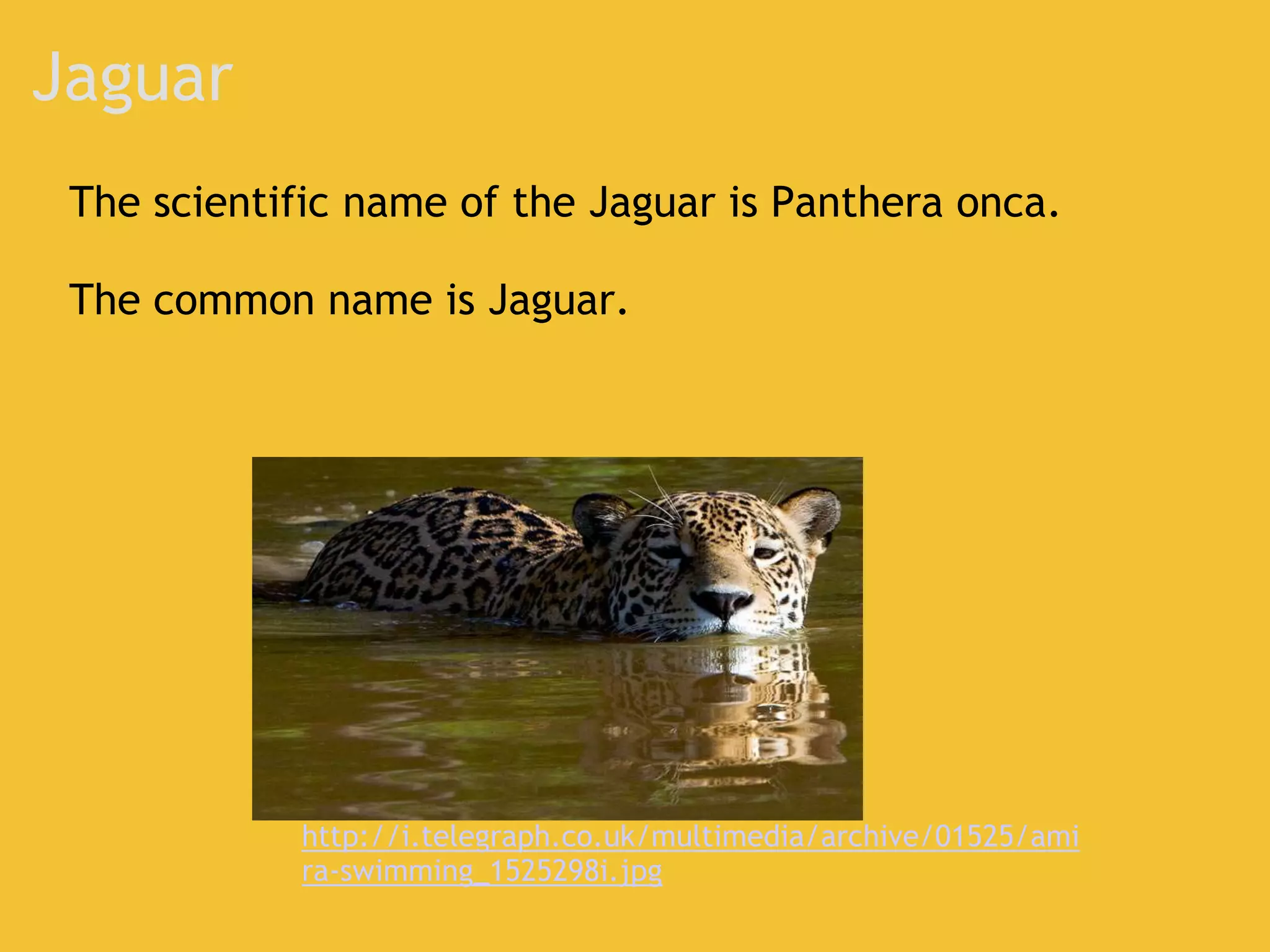 Jaguar

The scientific name of the Jaguar is Panthera onca.

The common name is Jaguar.

http://i.telegraph.co.uk/multimedia/archive/01525/amira-swimming_1525298i.jpg